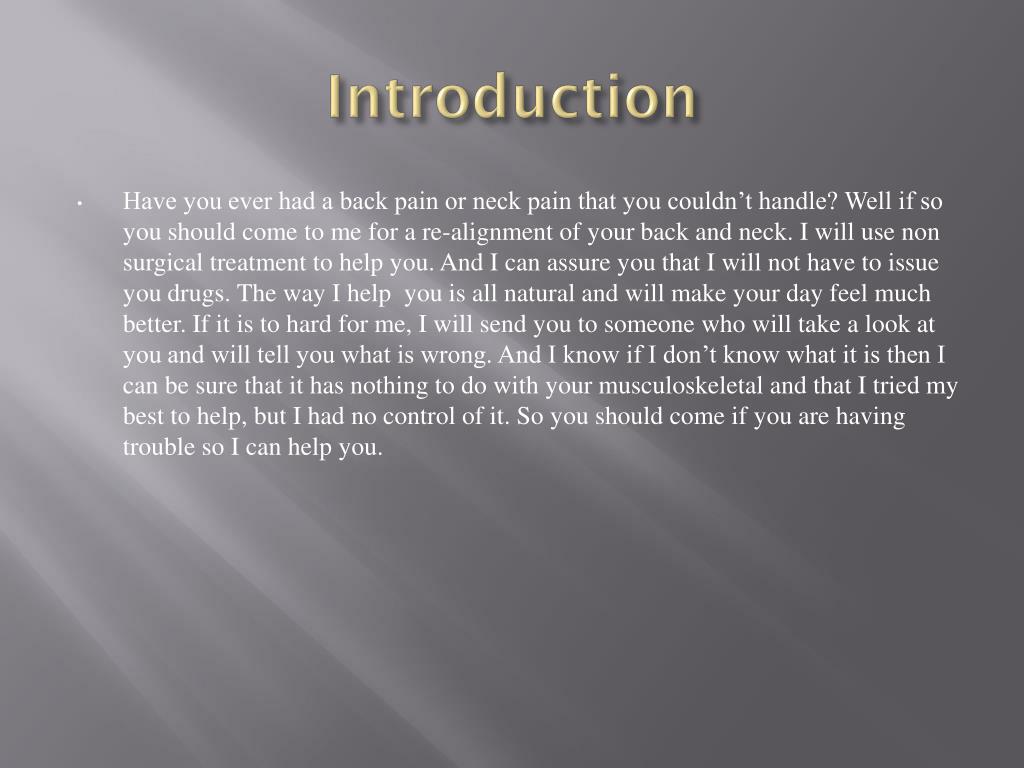 Introduction

• Have you ever had a back pain or neck pain that you couldn’t handle? Well if so you should come to me for a re-alignment of your back and neck. I will use non surgical treatment to help you. And I can assure you that I will not have to issue you drugs. The way I help you is all natural and will make your day feel much better. If it is to hard for me, I will send you to someone who will take a look at you and will tell you what is wrong. And I know if I don’t know what it is then I can be sure that it has nothing to do with your musculoskeletal and that I tried my best to help, but I had no control of it. So you should come if you are having trouble so I can help you.